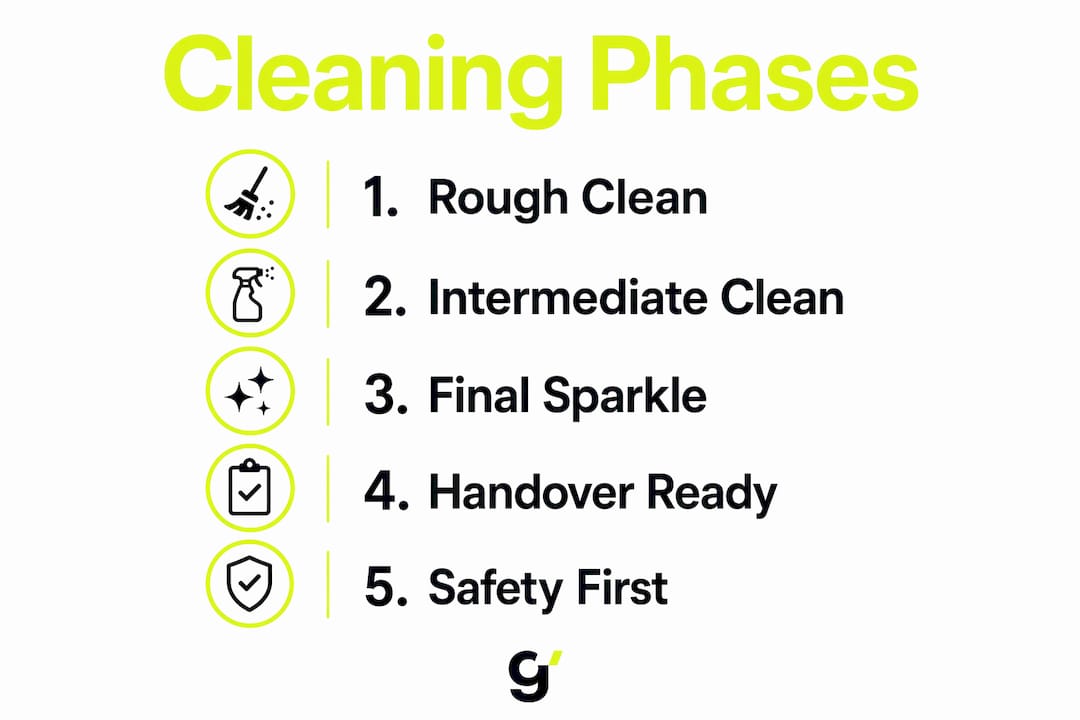 Cleaning Phases

1. Rough Clean

2. Intermediate Clean

3. Final Sparkle

4. Handover Ready

5. Safety First

g'